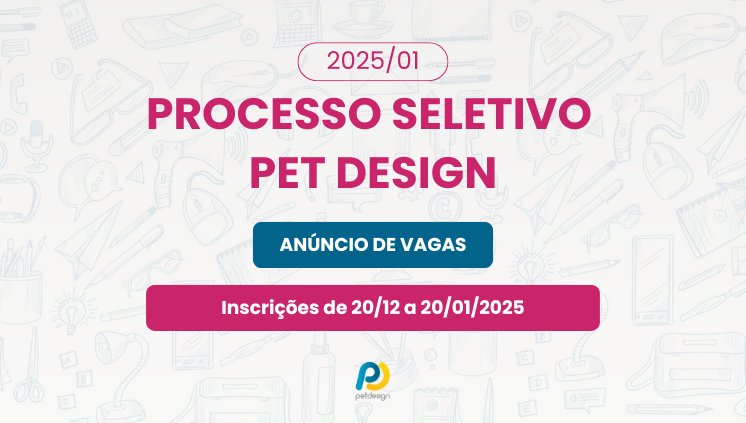 2025/01

PROCESSO SELETIVO PET DESIGN

ANÚNCIO DE VAGAS

Inscrições de 20/12 a 20/01/2025

petdesign